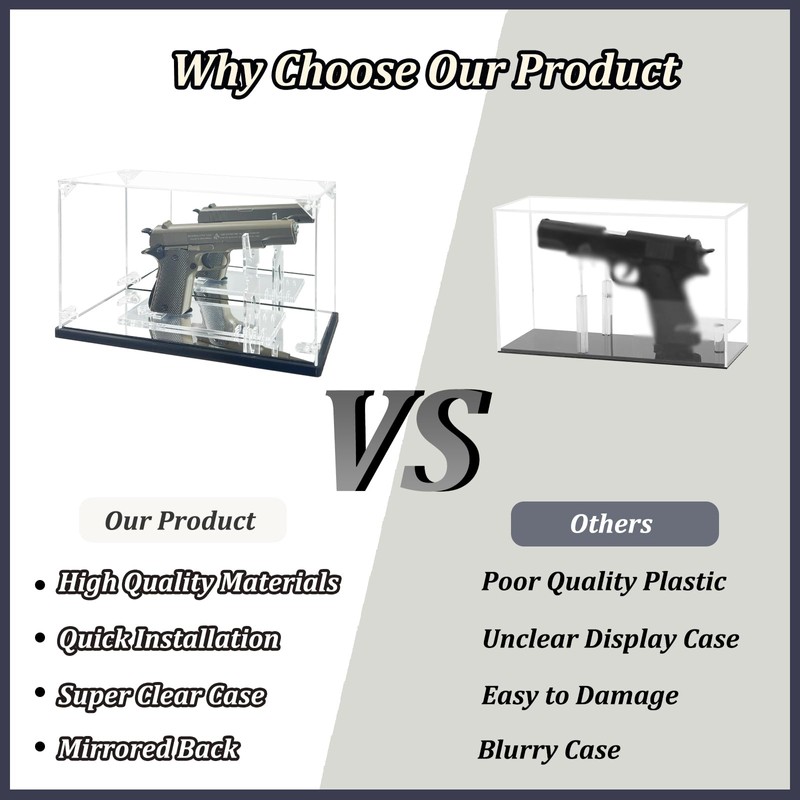 Why Choose Our Product

VS

Our Product

• High Quality Materials
• Quick Installation
• Super Clear Case
• Mirrored Back

Others

Poor Quality Plastic
Unclear Display Case
Easy to Damage
Blurry Case